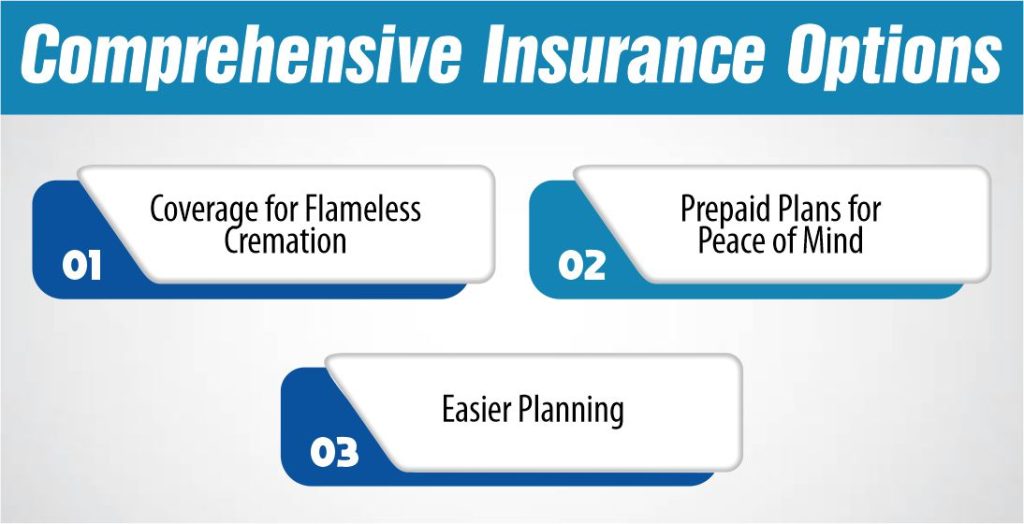 Comprehensive Insurance Options

01
Coverage for Flameless Cremation

02
Prepaid Plans for Peace of Mind

03
Easier Planning